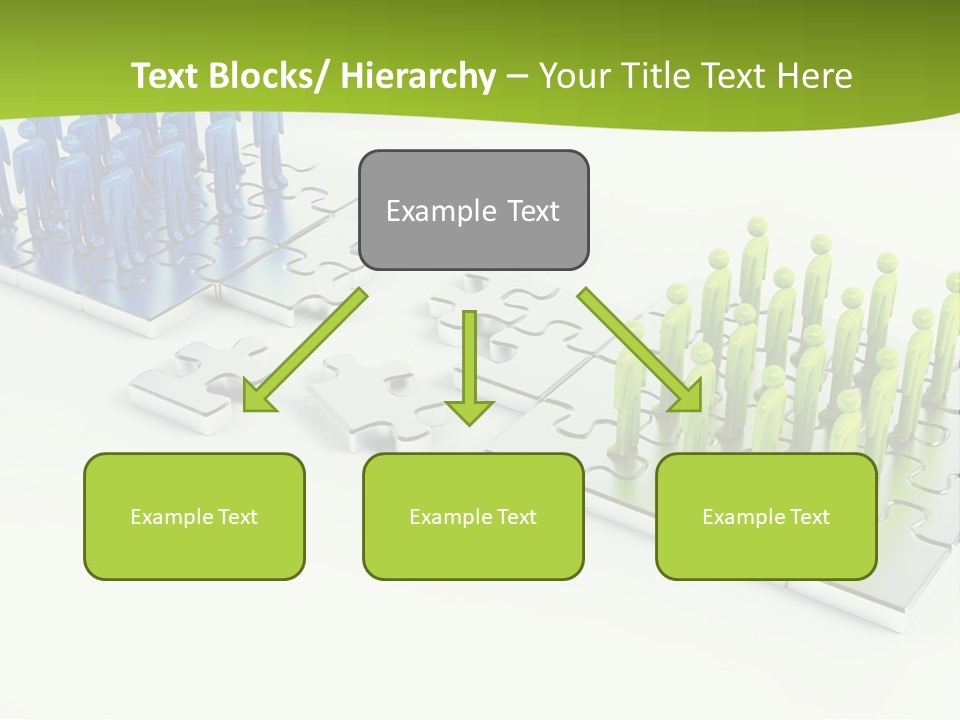 Text Blocks/ Hierarchy – Your Title Text Here

Example Text

Example Text

Example Text

Example Text